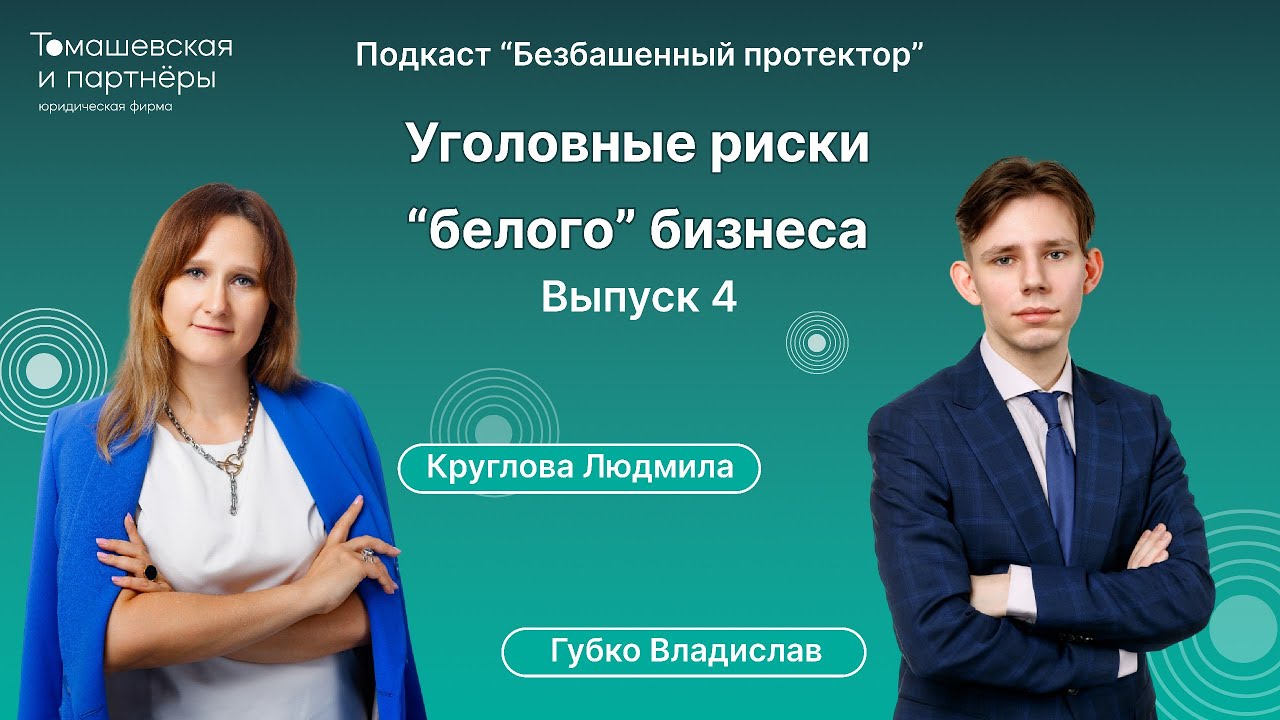 Томашевская и партнёры
юридическая фирма

Подкаст “Безбашенный протектор”

Уголовные риски “белого” бизнеса

Выпуск 4

Круглова Людмила

Губко Владислав